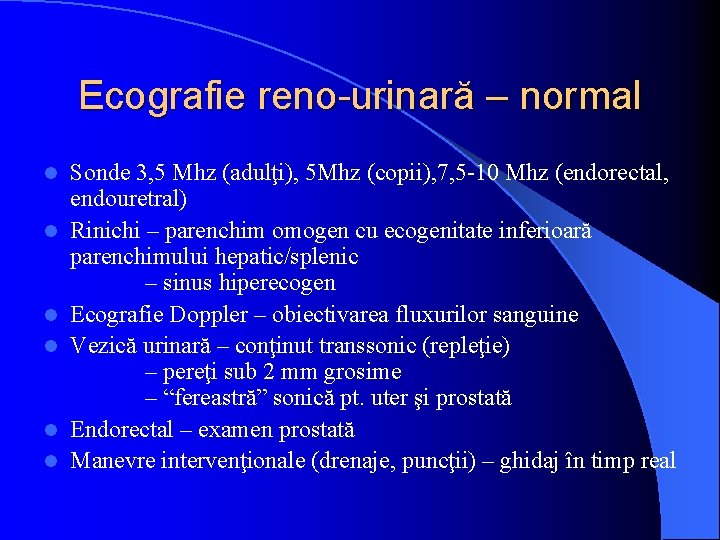 Ecografie reno-urinară – normal

- Sonde 3,5 Mhz (adulţi), 5Mhz (copii),7,5-10 Mhz (endorectal, endouretral)
- Rinichi – parenchim omogen cu ecogenitate inferioară parenchimului hepatic/splenic
  – sinus hiperecogen
- Ecografie Doppler – obiectivarea fluxurilor sanguine
- Vezică urinară – conţinut transsonic (repleţie)
  – pereţi sub 2 mm grosime
  – “fereastră” sonică pt. uter şi prostată
- Endorectal – examen prostată
- Manevre intervenţionale (drenaje, puncţii) – ghidaj în timp real